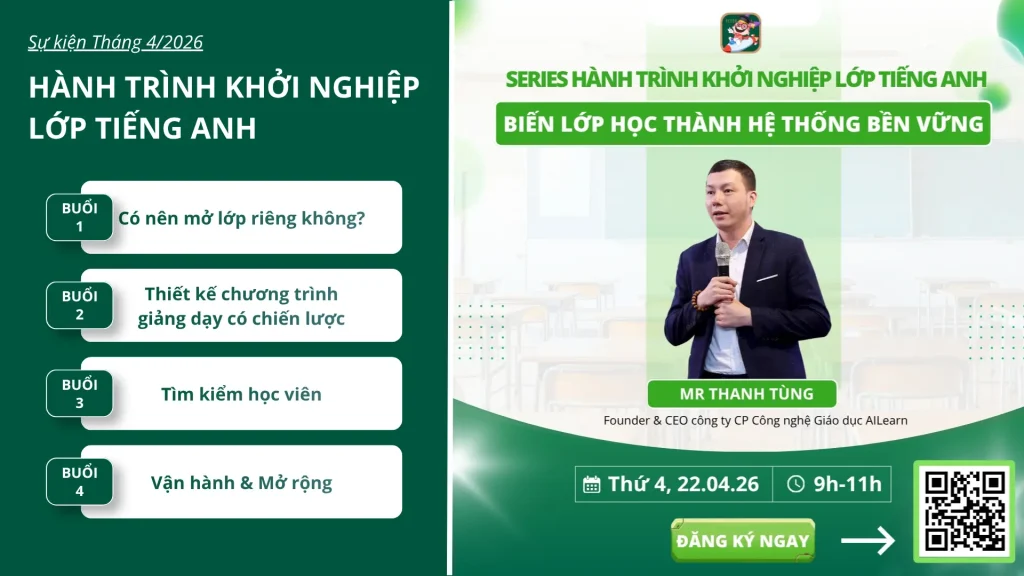 Sự kiện Tháng 4/2026

HÀNH TRÌNH KHỞI NGHIỆP LỚP TIẾNG ANH

BUỔI 1 Có nên mở lớp riêng không?

BUỔI 2 Thiết kế chương trình giảng dạy có chiến lược

BUỔI 3 Tìm kiếm học viên

BUỔI 4 Vận hành & Mở rộng

SERIES HÀNH TRÌNH KHỞI NGHIỆP LỚP TIẾNG ANH

BIẾN LỚP HỌC THÀNH HỆ THỐNG BỀN VỮNG

MR THANH TÙNG

Founder & CEO công ty CP Công nghệ Giáo dục AILearn

Thứ 4, 22.04.26

9h-11h

ĐĂNG KÝ NGAY